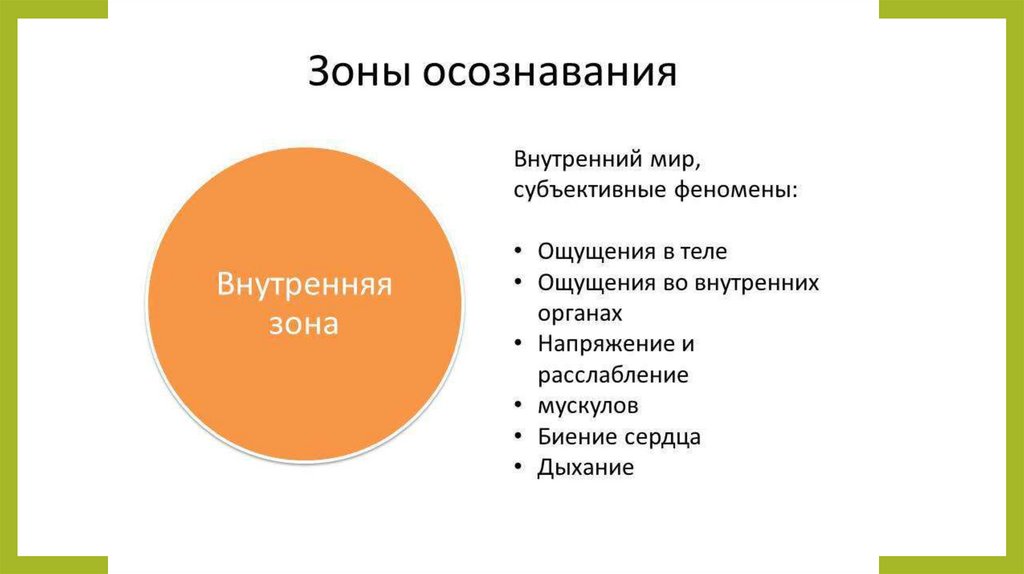 Зоны осознавания

Внутренняя зона

Внутренний мир, субъективные феномены:

• Ощущения в теле
• Ощущения во внутренних органах
• Напряжение и расслабление
• мускулов
• Биение сердца
• Дыхание